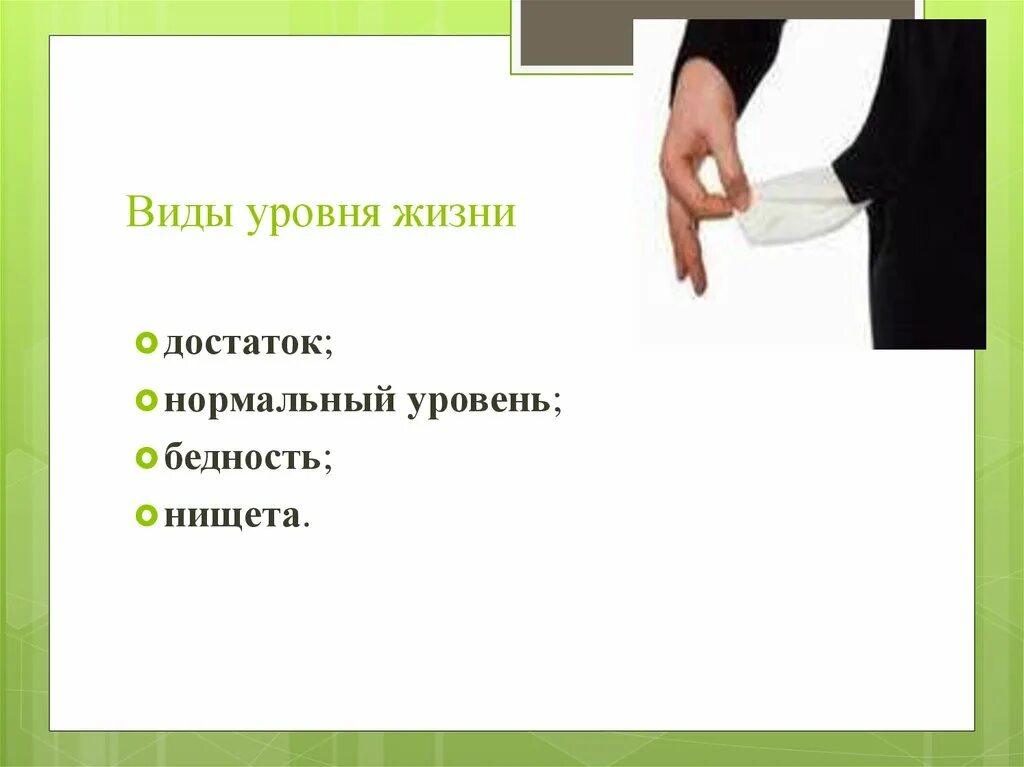 Виды уровня жизни

достаток;
нормальный уровень;
бедность;
нищета.